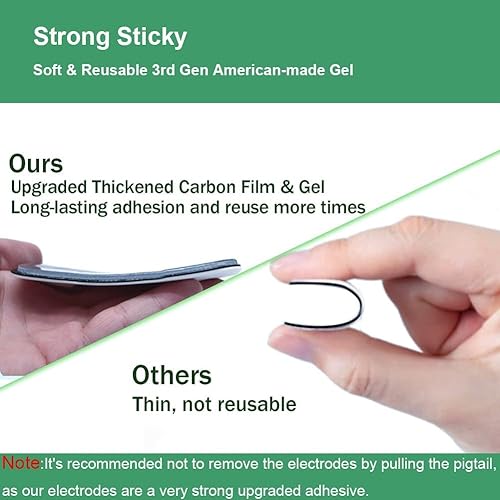 Strong Sticky

Soft & Reusable 3rd Gen American-made Gel

Ours

Upgraded Thickened Carbon Film & Gel
Long-lasting adhesion and reuse more times

Others

Thin, not reusable

Note:It's recommended not to remove the electrodes by pulling the pigtail, as our electrodes are a very strong upgraded adhesive.